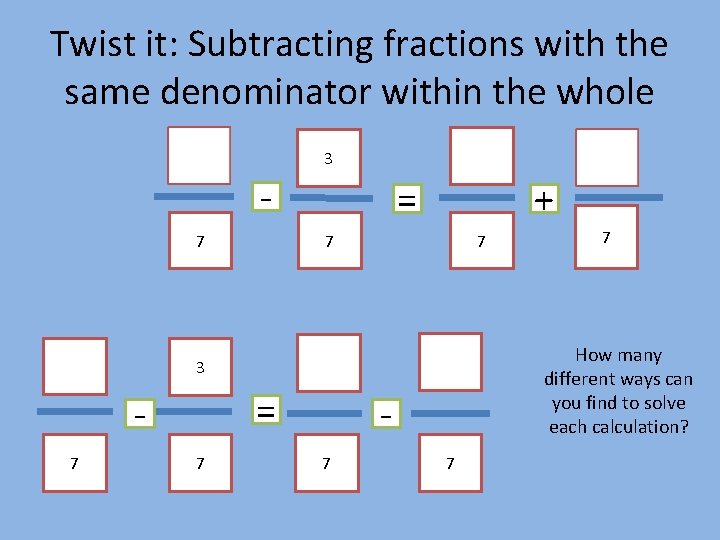 Twist it: Subtracting fractions with the same denominator within the whole

$\frac{\square}{7} - \frac{3}{7} = \frac{\square}{7} + \frac{\square}{7}$

$\frac{\square}{7} - \frac{3}{7} = \frac{\square}{7} - \frac{\square}{7}$

How many different ways can you find to solve each calculation?